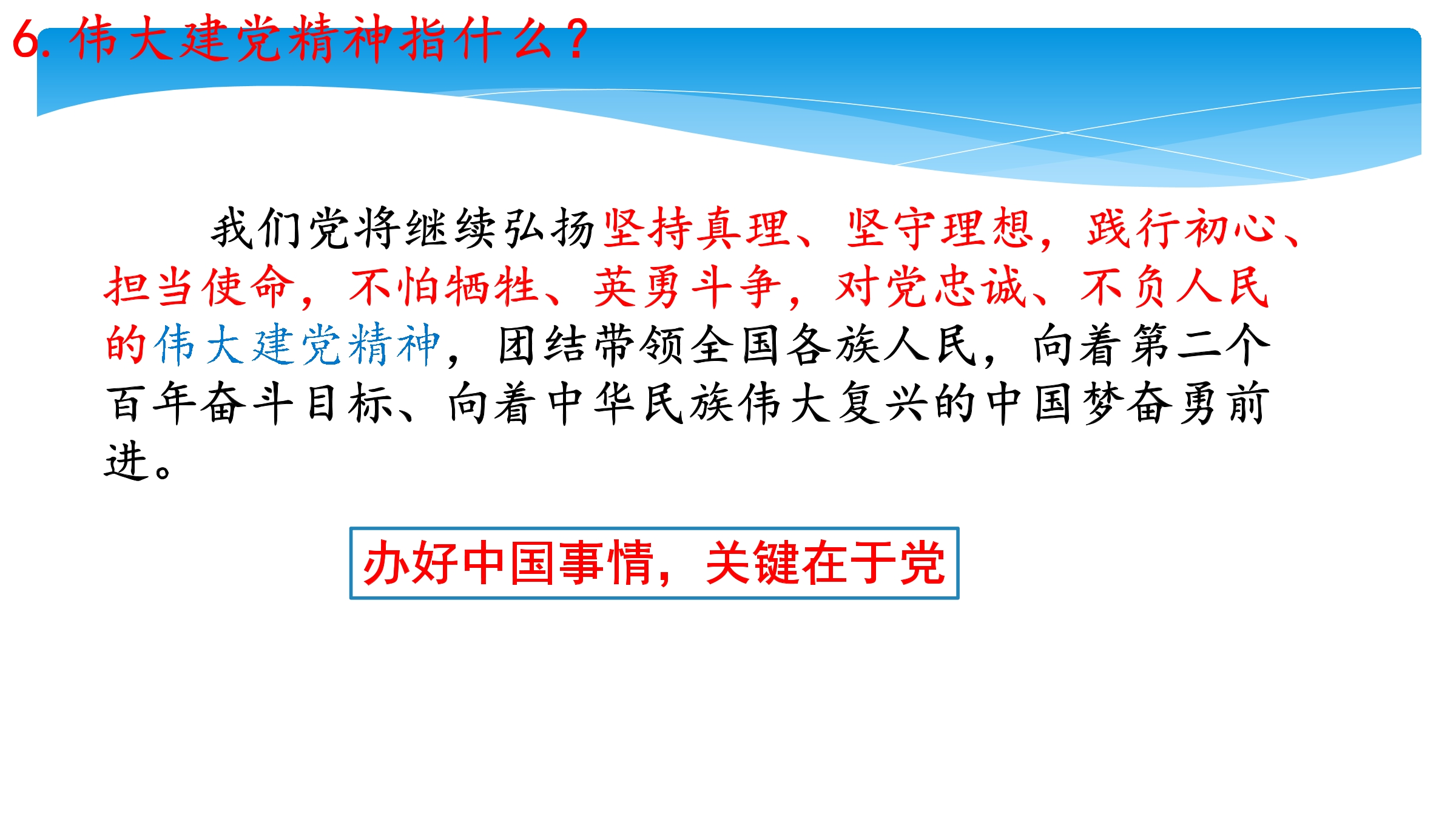 6. 伟大建党精神指什么？

我们党将继续弘扬坚持真理、坚守理想，践行初心、担当使命，不怕牺牲、英勇斗争，对党忠诚、不负人民的伟大建党精神，团结带领全国各族人民，向着第二个百年奋斗目标、向着中华民族伟大复兴的中国梦奋勇前进。

办好中国事情，关键在于党